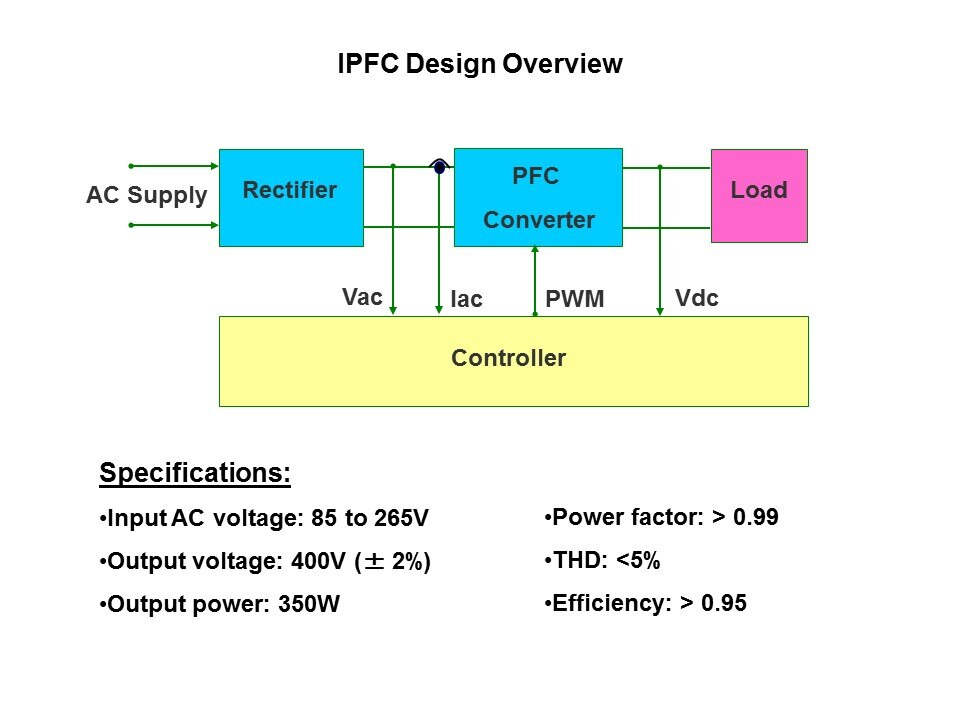 IPFC Design Overview

AC Supply

Rectifier

PFC Converter

Load

Vac

Iac

PWM

Vdc

Controller

Specifications:

•Input AC voltage: 85 to 265V

•Output voltage: 400V ($\pm$ 2%)

•Output power: 350W

•Power factor: > 0.99

•THD: <5%

•Efficiency: > 0.95